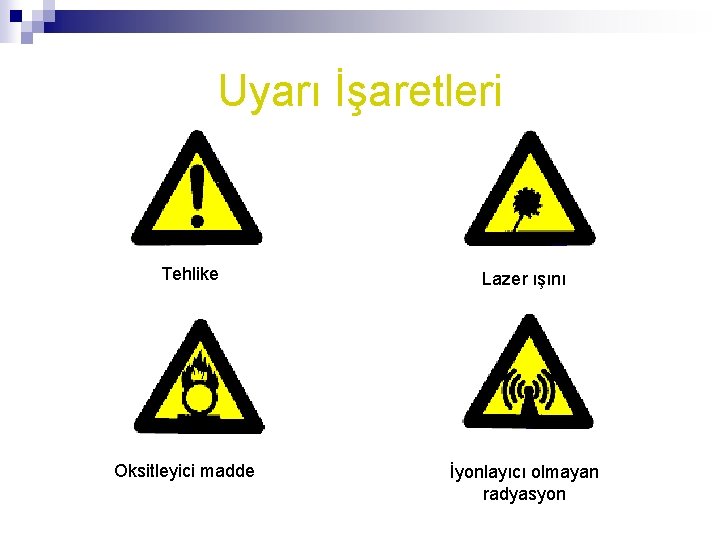 Uyarı İşaretleri

Tehlike

Lazer ışını

Oksitleyici madde

İyonlayıcı olmayan radyasyon